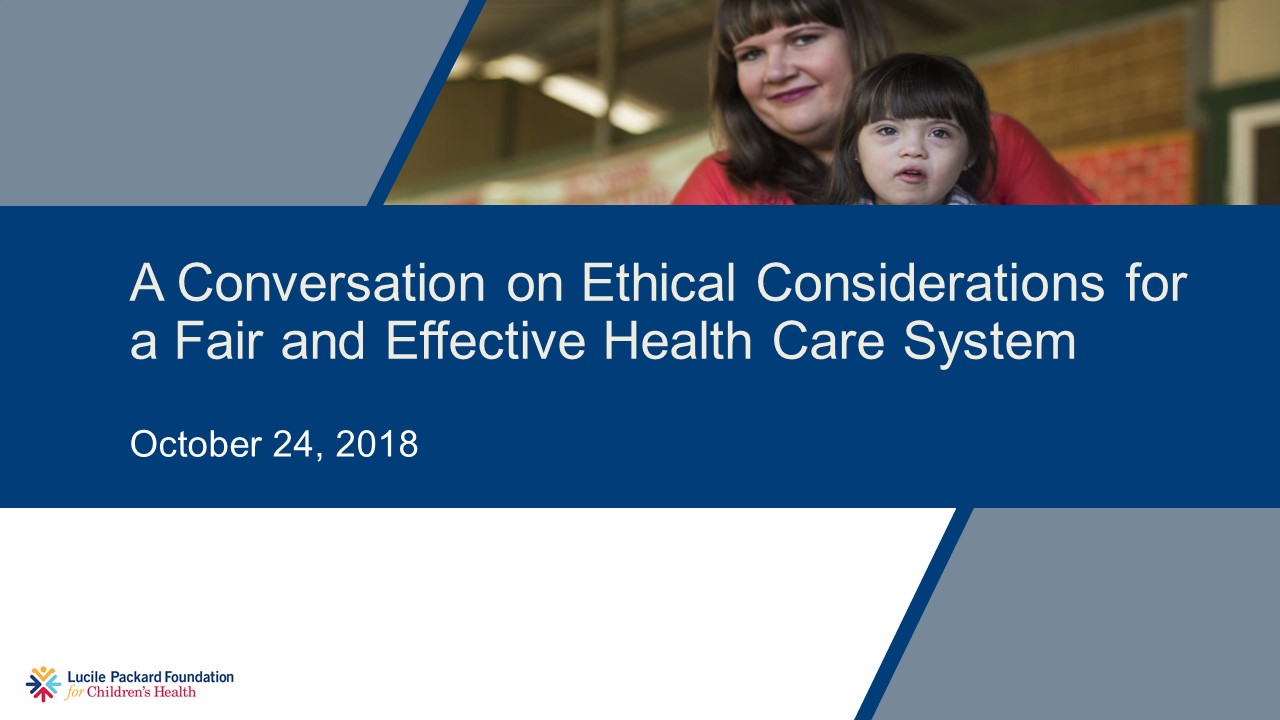 A Conversation on Ethical Considerations for a Fair and Effective Health Care System

October 24, 2018

Lucile Packard Foundation
for Children's Health